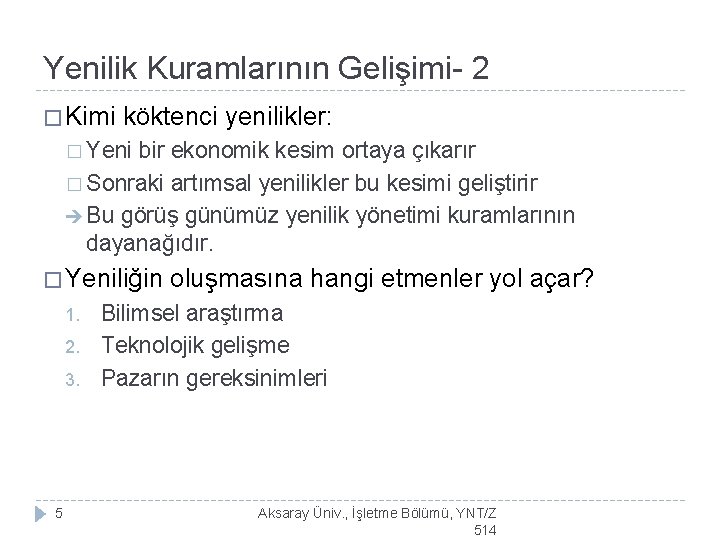 Yenilik Kuramlarının Gelişimi- 2

□ Kimi köktenci yenilikler:

□ Yeni bir ekonomik kesim ortaya çıkarır

□ Sonraki artımsal yenilikler bu kesimi geliştirir

→ Bu görüş günümüz yenilik yönetimi kuramlarının dayanağıdır.

□ Yeniliğin oluşmasına hangi etmenler yol açar?

1. Bilimsel araştırma
2. Teknolojik gelişme
3. Pazarın gereksinimleri

5

Aksaray Üniv., İşletme Bölümü, YNT/Z 514